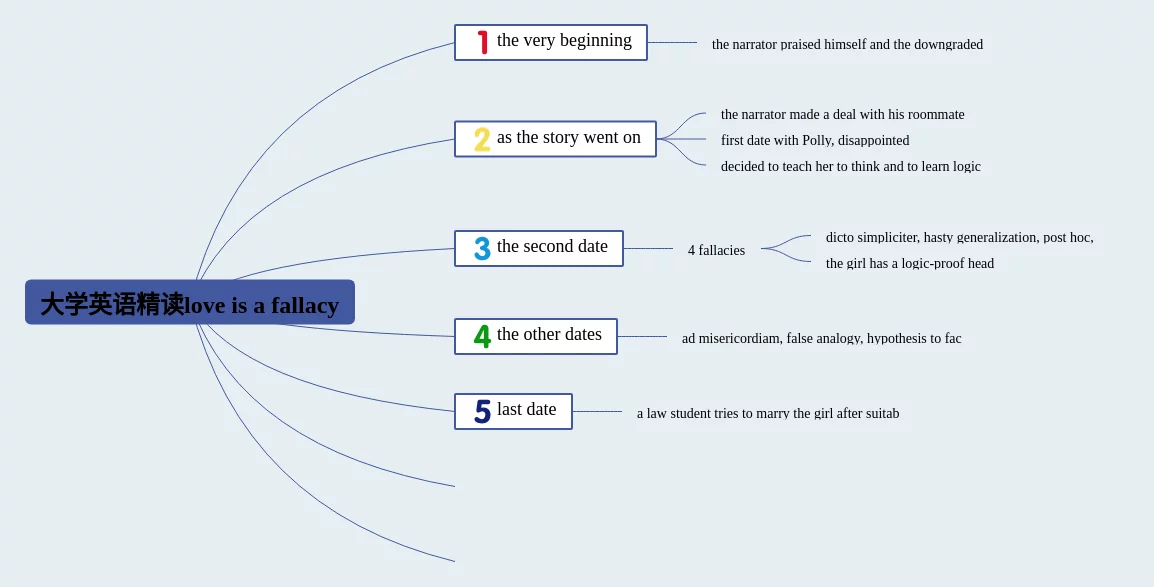 大学英语精读love is a fallacy

1 the very beginning

the narrator praised himself and the downgraded

2 as the story went on

the narrator made a deal with his roommate

first date with Polly, disappointed

decided to teach her to think and to learn logic

3 the second date

4 fallacies

dicto simpliciter, hasty generalization, post hoc,

the girl has a logic-proof head

4 the other dates

ad misericordiam, false analogy, hypothesis to fac

5 last date

a law student tries to marry the girl after suitab